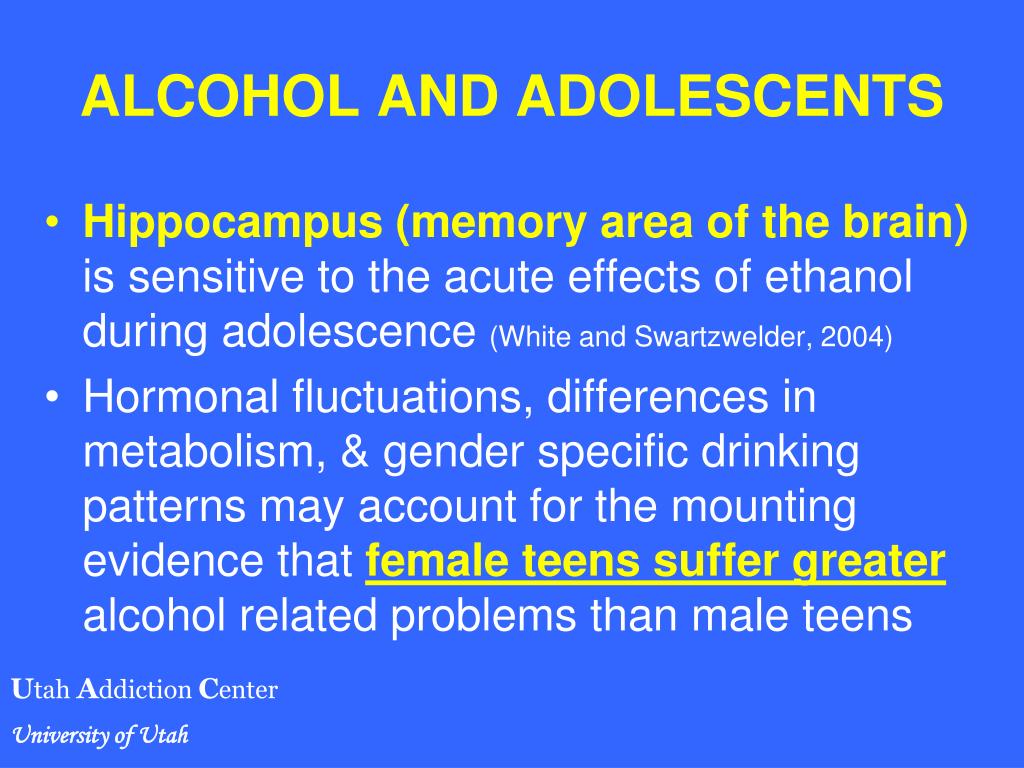 ALCOHOL AND ADOLESCENTS

• Hippocampus (memory area of the brain) is sensitive to the acute effects of ethanol during adolescence (White and Swartzwelder, 2004)

• Hormonal fluctuations, differences in metabolism, & gender specific drinking patterns may account for the mounting evidence that female teens suffer greater alcohol related problems than male teens

Utah Addiction Center

University of Utah